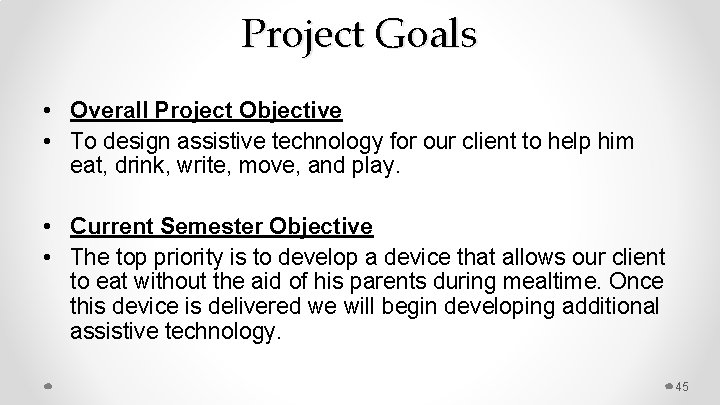 Project Goals

• Overall Project Objective
• To design assistive technology for our client to help him eat, drink, write, move, and play.

• Current Semester Objective
• The top priority is to develop a device that allows our client to eat without the aid of his parents during mealtime. Once this device is delivered we will begin developing additional assistive technology.

45